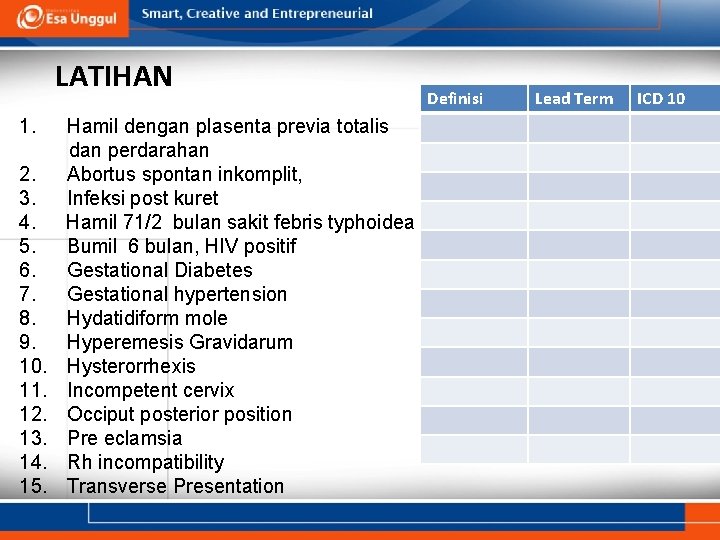 Esa Unggul Smart, Creative and Entrepreneurial

LATIHAN

1. Hamil dengan plasenta previa totalis dan perdarahan
2. Abortus spontan inkomplit,
3. Infeksi post kuret
4. Hamil 71/2 bulan sakit febris typhoidea
5. Bumil 6 bulan, HIV positif
6. Gestational Diabetes
7. Gestational hypertension
8. Hydatidiform mole
9. Hyperemesis Gravidarum
10. Hysterorrhexis
11. Incompetent cervix
12. Occiput posterior position
13. Pre eclamsia
14. Rh incompatibility
15. Transverse Presentation

| Definisi | Lead Term | ICD 10 |
|---|---|---|
| | | |
| | | |
| | | |
| | | |
| | | |
| | | |
| | | |
| | | |
| | | |
| | | |
| | | |
| | | |